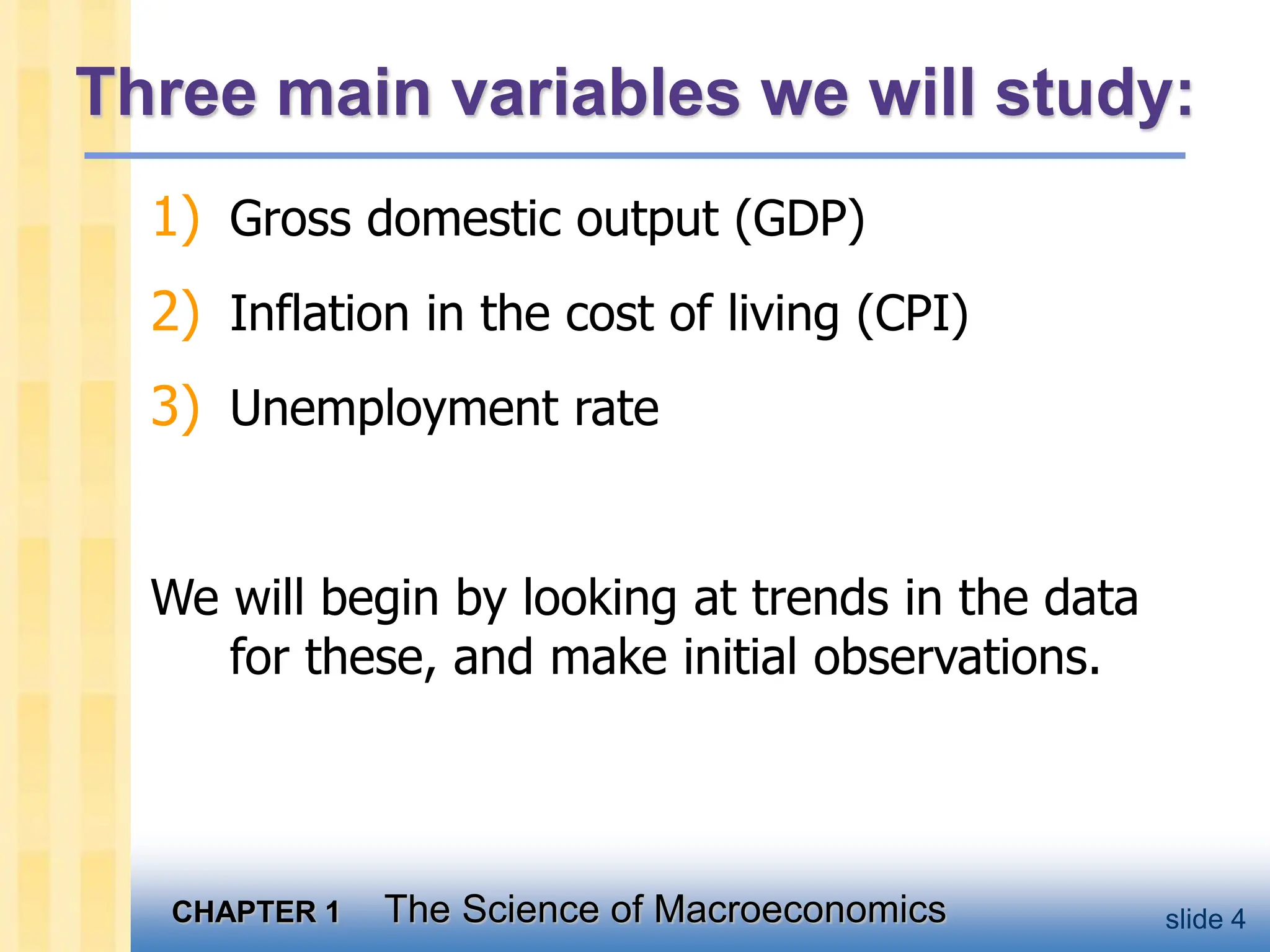 Three main variables we will study:

1) Gross domestic output (GDP)

2) Inflation in the cost of living (CPI)

3) Unemployment rate

We will begin by looking at trends in the data for these, and make initial observations.

CHAPTER 1 The Science of Macroeconomics

slide 4